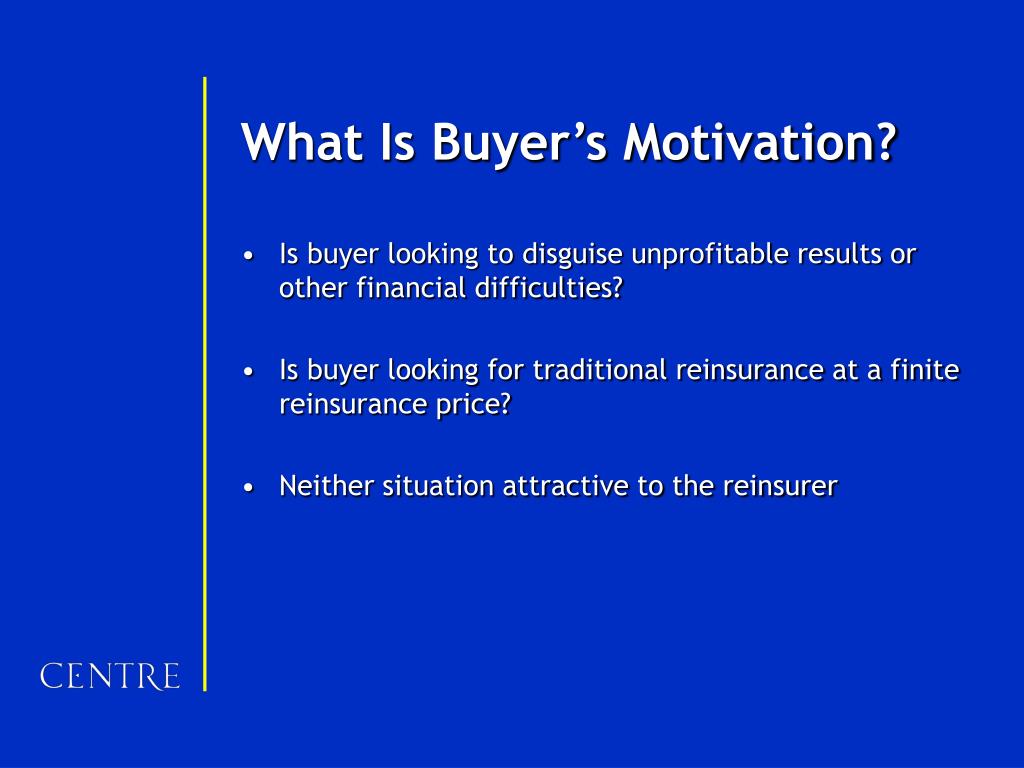 What Is Buyer’s Motivation?

• Is buyer looking to disguise unprofitable results or other financial difficulties?

• Is buyer looking for traditional reinsurance at a finite reinsurance price?

• Neither situation attractive to the reinsurer

CENTRE